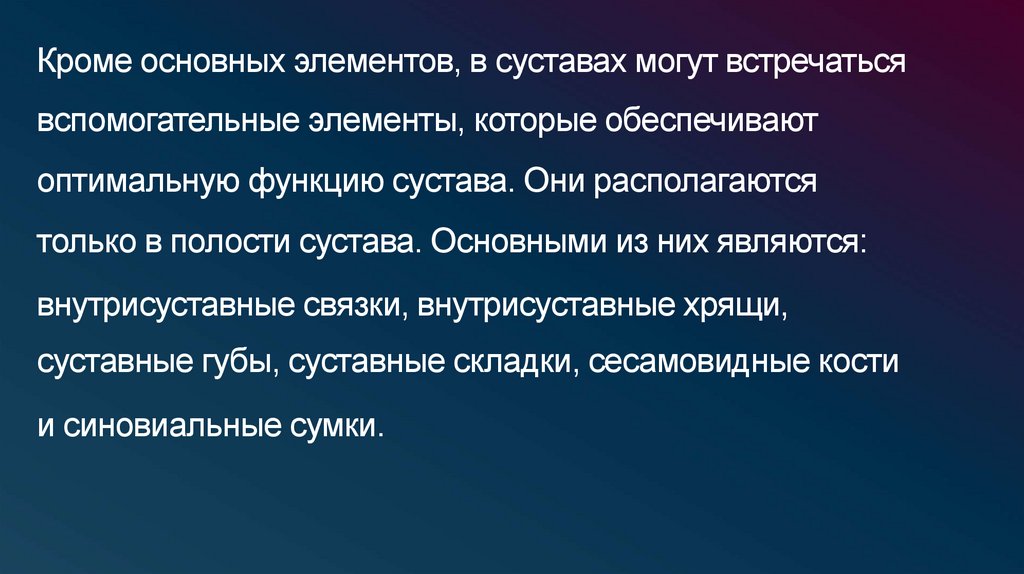 Кроме основных элементов, в суставах могут встречаться вспомогательные элементы, которые обеспечивают оптимальную функцию сустава. Они располагаются только в полости сустава. Основными из них являются: внутрисуставные связки, внутрисуставные хрящи, суставные губы, суставные складки, сесамовидные кости и синовиальные сумки.